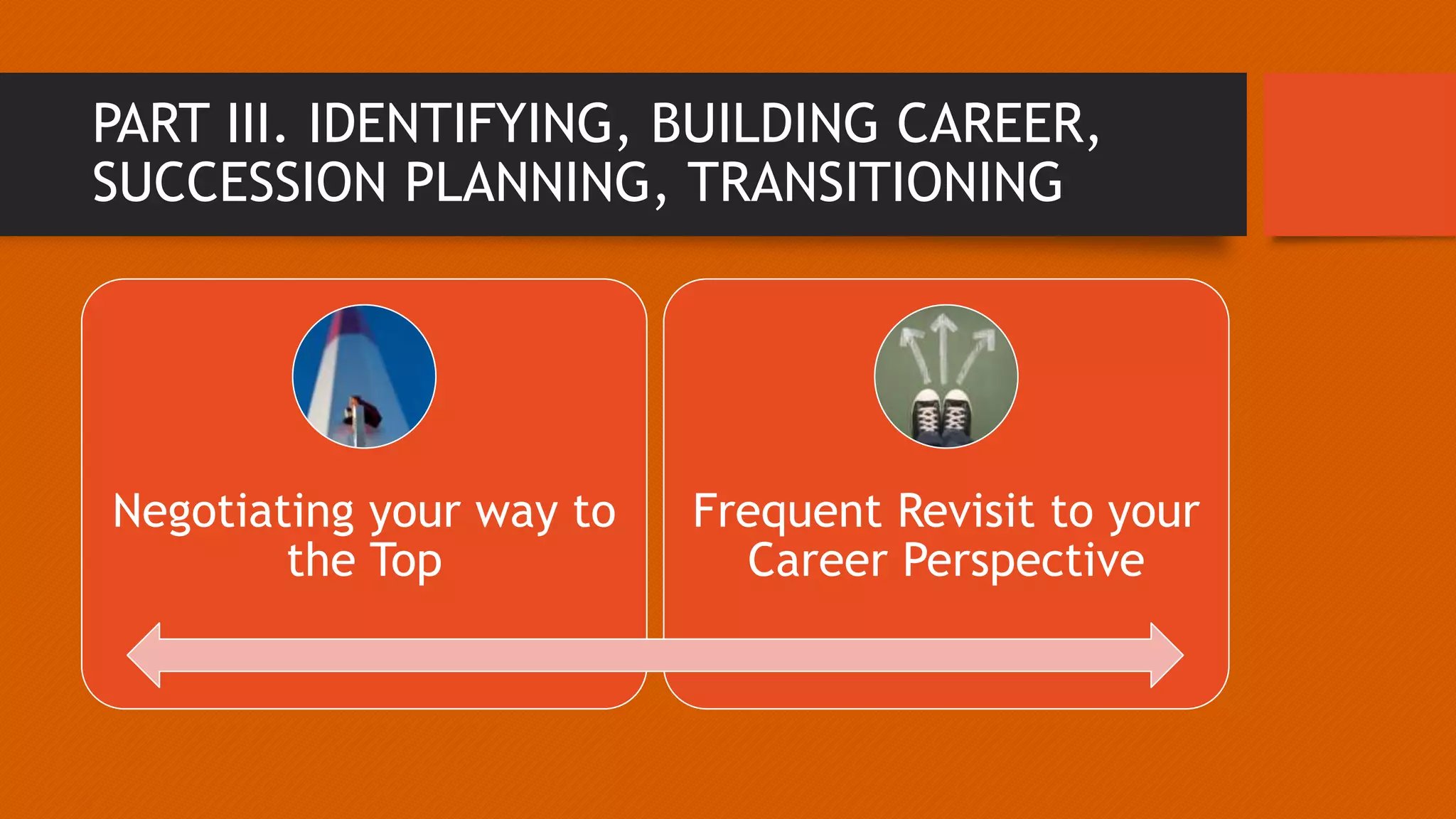 PART III. IDENTIFYING, BUILDING CAREER, SUCCESSION PLANNING, TRANSITIONING

Negotiating your way to the Top

Frequent Revisit to your Career Perspective